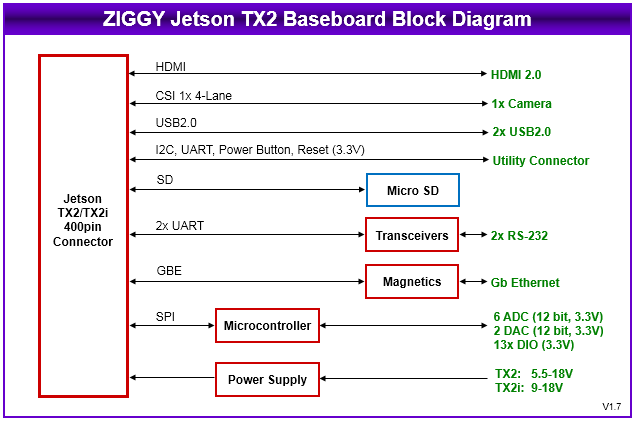 ZIGGY Jetson TX2 Baseboard Block Diagram

Jetson TX2/TX2i 400pin Connector

HDMI
HDMI 2.0

CSI 1x 4-Lane
1x Camera

USB2.0
2x USB2.0

I2C, UART, Power Button, Reset (3.3V)
Utility Connector

SD
Micro SD

2x UART
Transceivers
2x RS-232

GBE
Magnetics
Gb Ethernet

SPI
Microcontroller
6 ADC (12 bit, 3.3V)
2 DAC (12 bit, 3.3V)
13x DIO (3.3V)

Power Supply
TX2: 5.5-18V
TX2i: 9-18V

V1.7